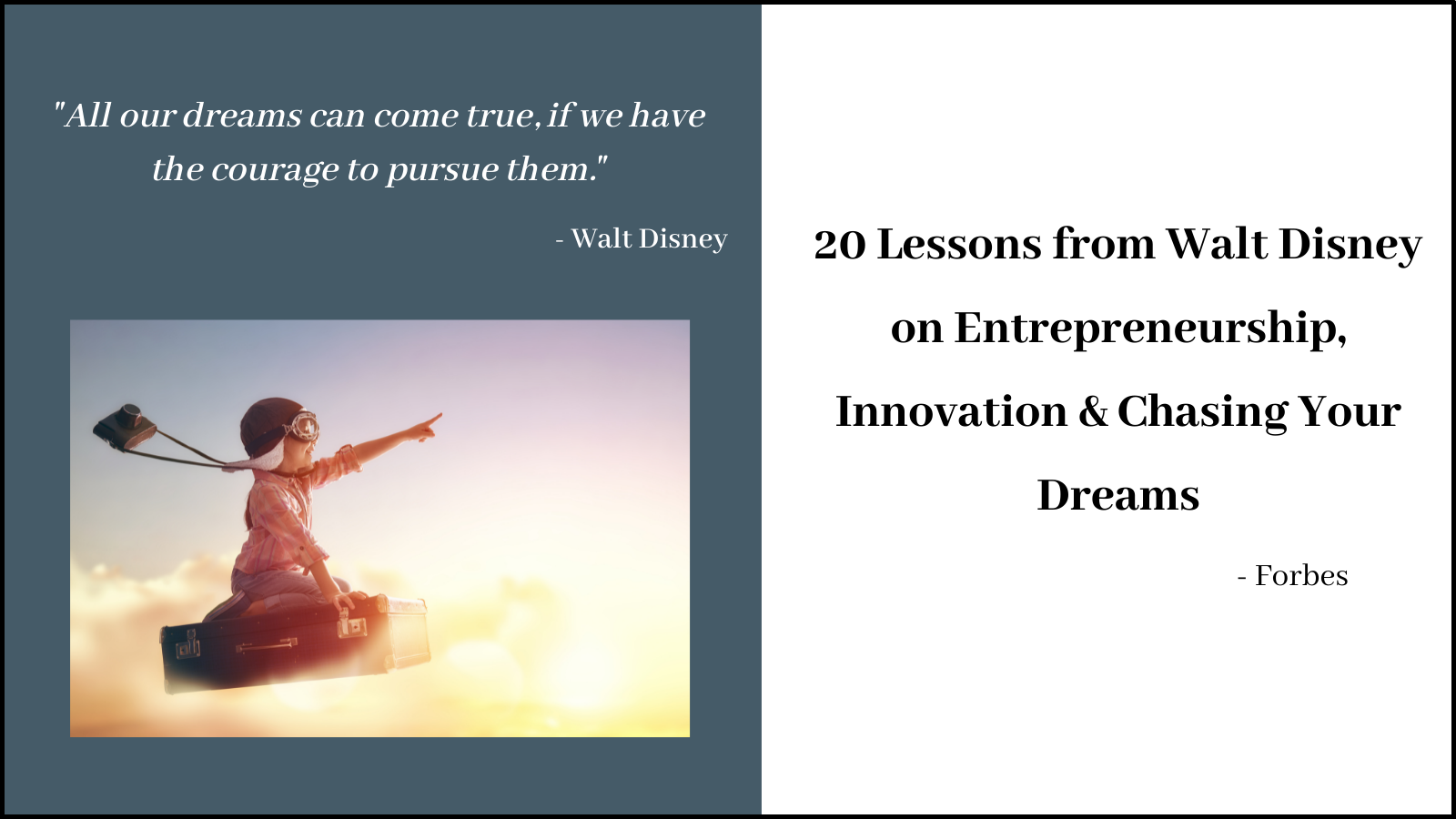 "All our dreams can come true, if we have the courage to pursue them."

- Walt Disney

20 Lessons from Walt Disney on Entrepreneurship, Innovation & Chasing Your Dreams

- Forbes